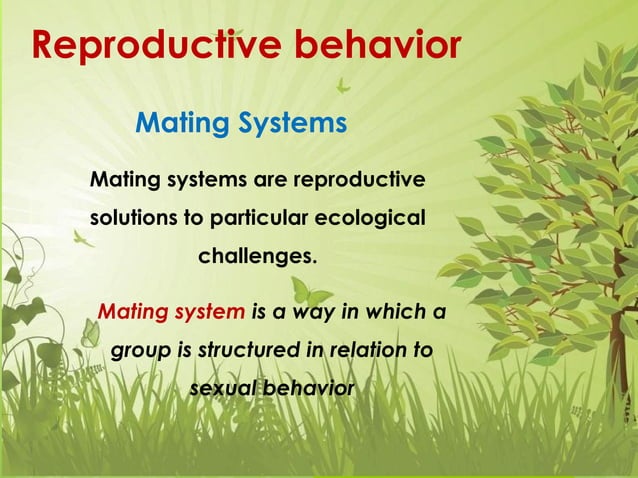 Reproductive behavior

Mating Systems

Mating systems are reproductive solutions to particular ecological challenges.

Mating system is a way in which a group is structured in relation to sexual behavior